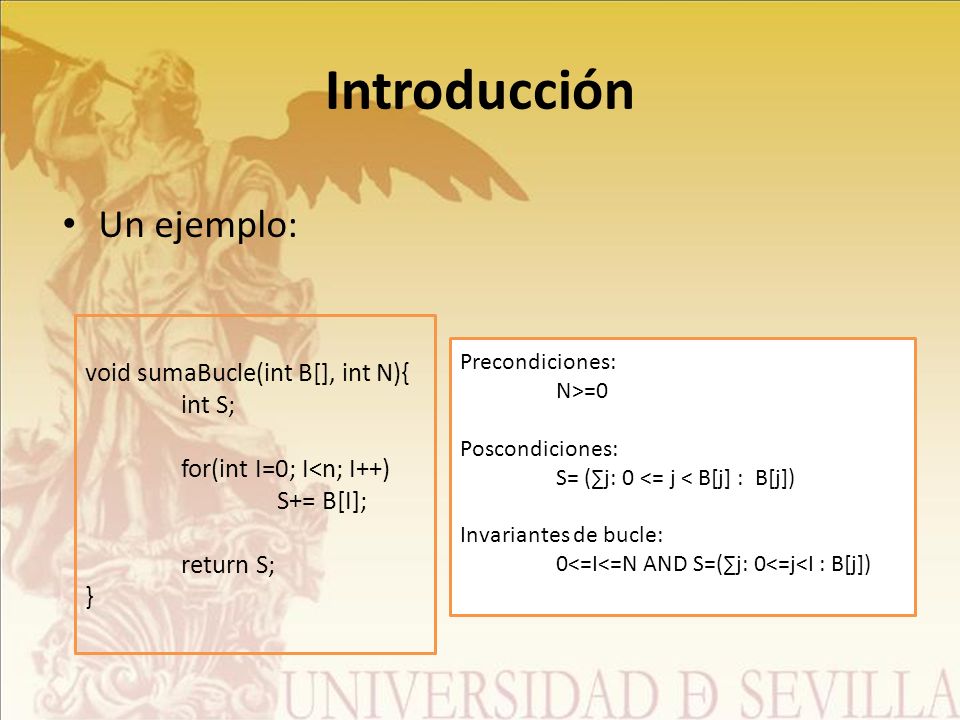 Introducción

• Un ejemplo:

void sumaBucle(int B[], int N){
int S;

for(int I=0; I<n; I++)
S+= B[I];

return S;
}

Precondiciones:
N>=0

Poscondiciones:
S= (∑j: 0 <= j < B[j] : B[j])

Invariantes de bucle:
0<=I<=N AND S=(∑j: 0<=j<I : B[j])

UNIVERSIDAD Ð SEVILLA